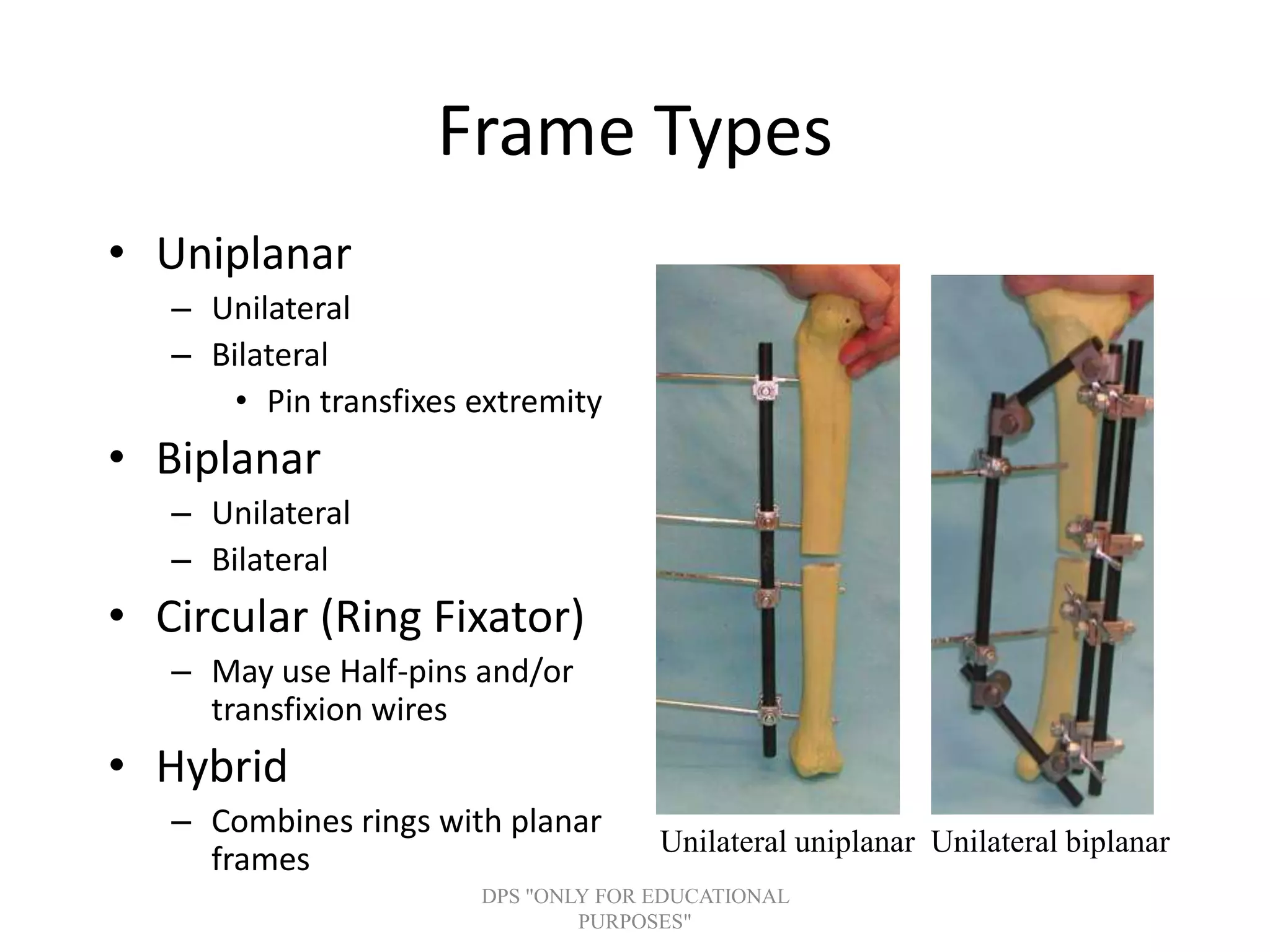 Frame Types

• Uniplanar
  – Unilateral
  – Bilateral
    • Pin transfixes extremity
• Biplanar
  – Unilateral
  – Bilateral
• Circular (Ring Fixator)
  – May use Half-pins and/or transfixion wires
• Hybrid
  – Combines rings with planar frames

Unilateral uniplanar

Unilateral biplanar

DPS "ONLY FOR EDUCATIONAL PURPOSES"